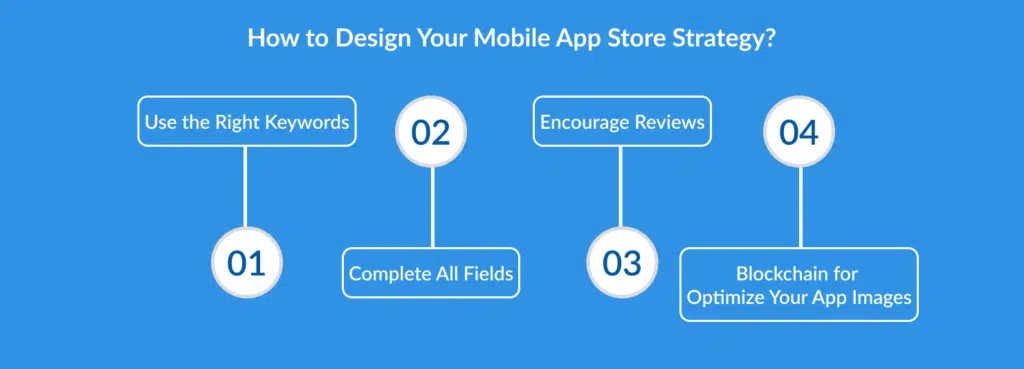 How to Design Your Mobile App Store Strategy?

Use the Right Keywords

01

02

Complete All Fields

Encourage Reviews

03

04

Blockchain for Optimize Your App Images